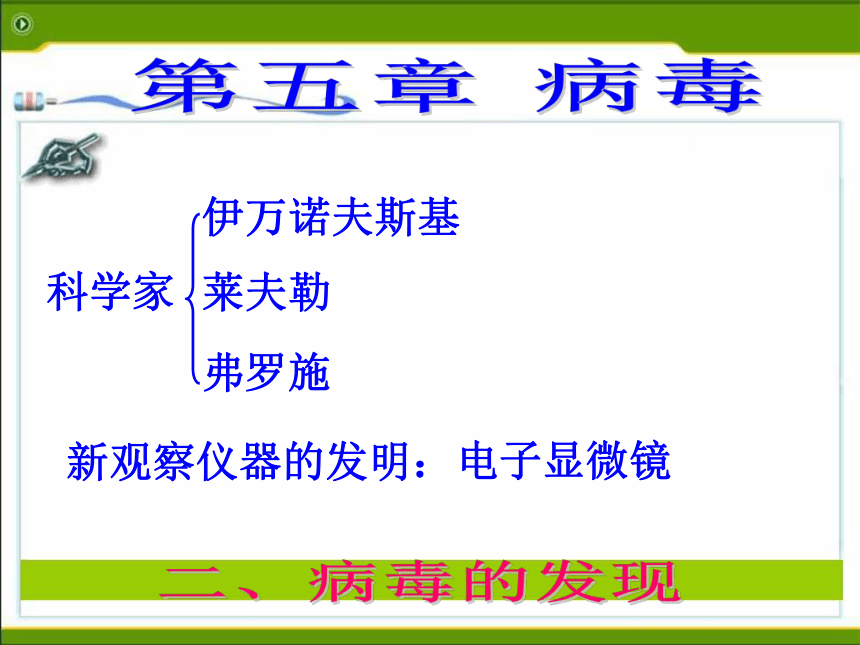 第五章 病毒

科学家 伊万诺夫斯基
莱夫勒
弗罗施

新观察仪器的发明：电子显微镜

二、病毒的发现